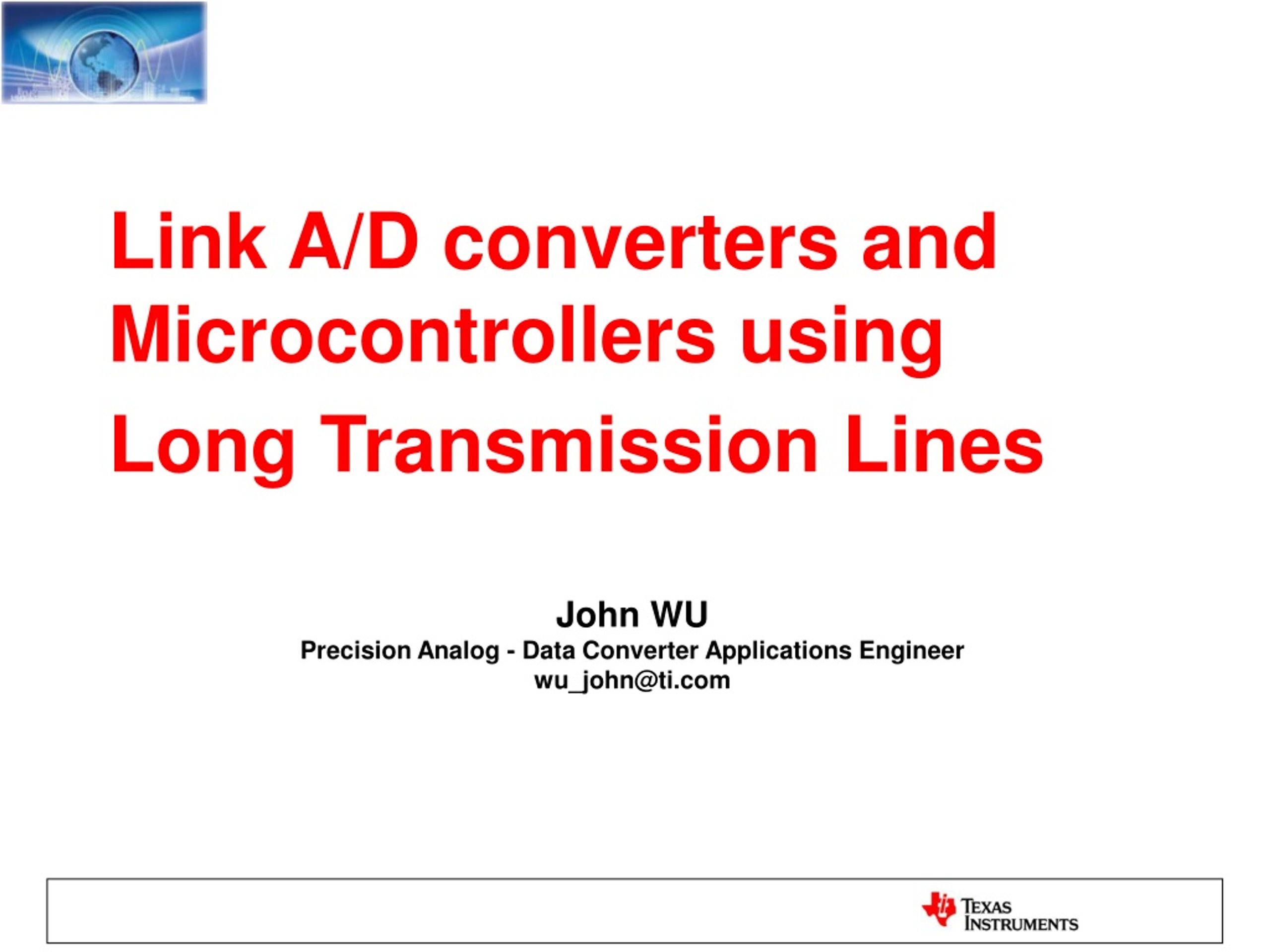 Link A/D converters and Microcontrollers using Long Transmission Lines

John WU
Precision Analog - Data Converter Applications Engineer
wu_john@ti.com

TEXAS INSTRUMENTS